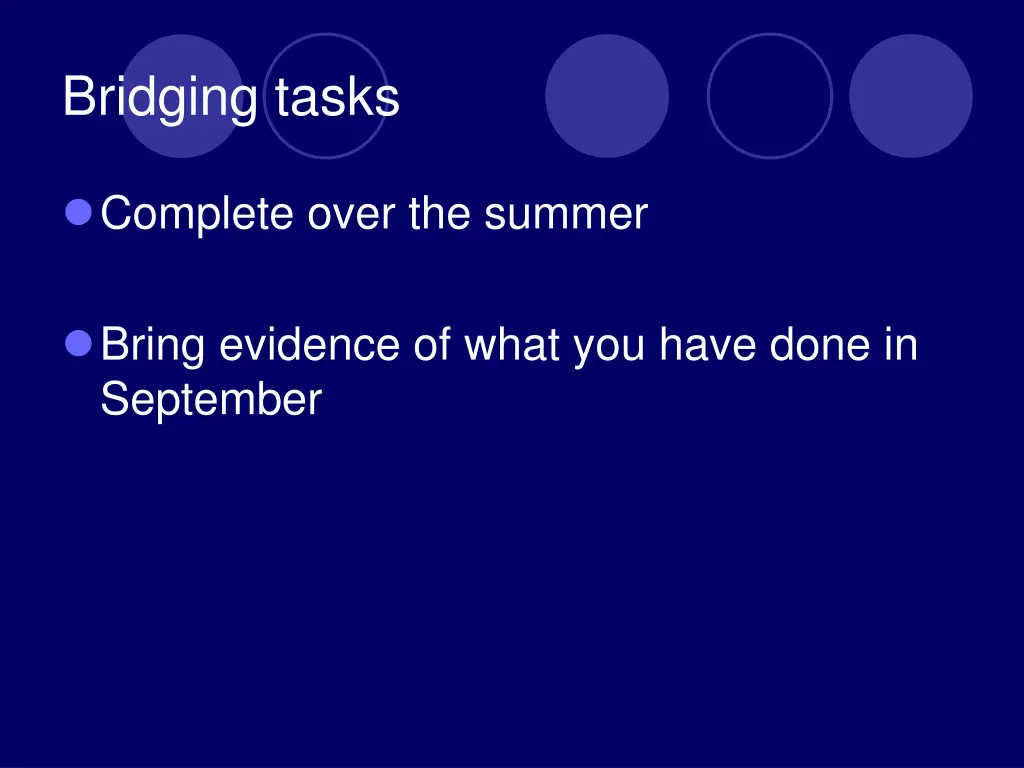 Bridging tasks

Complete over the summer

Bring evidence of what you have done in September